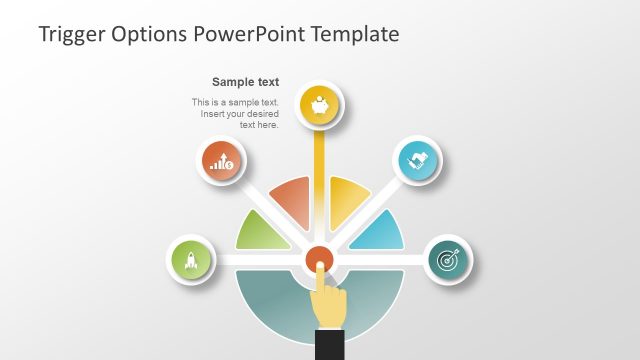 Trigger Options PowerPoint Template

Sample text

This is a sample text. Insert your desired text here.